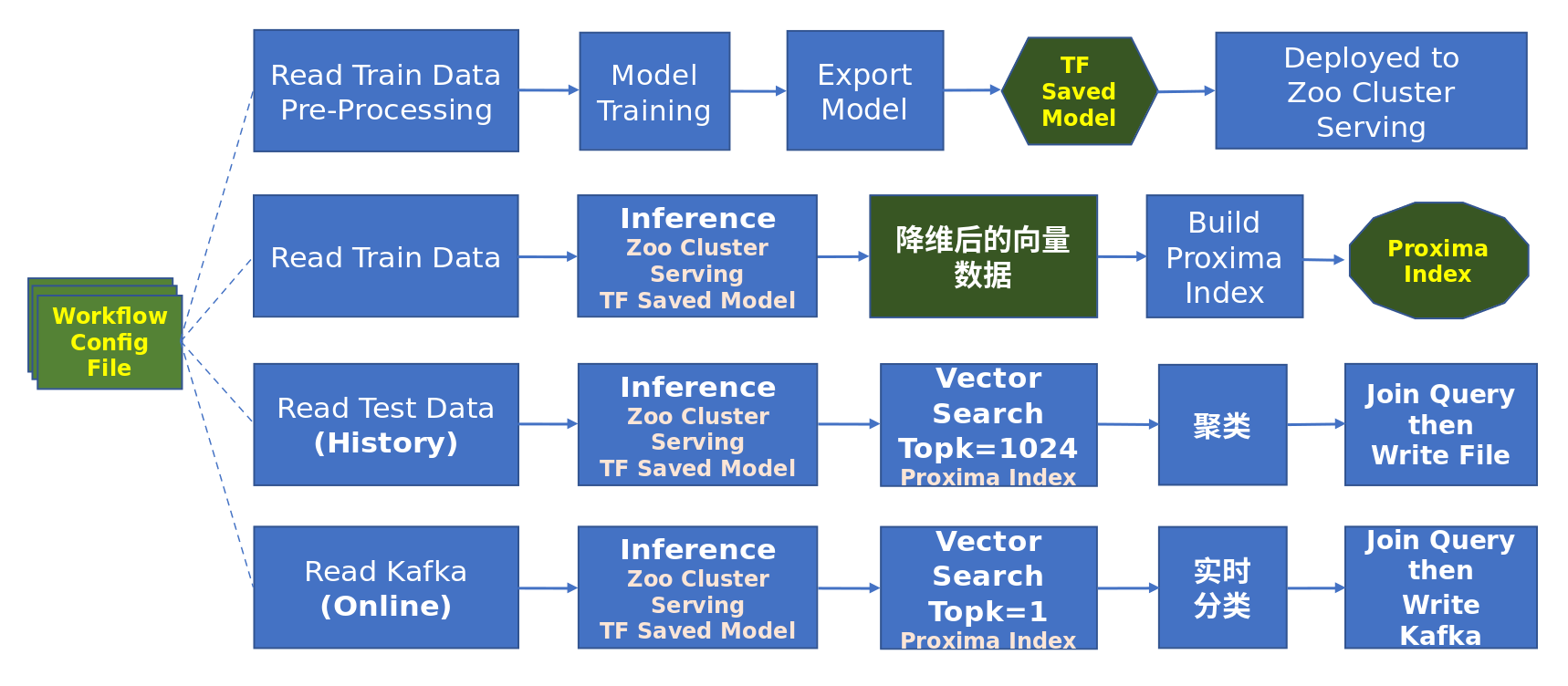 Workflow Config File

Read Train Data Pre-Processing

Model Training

Export Model

TF Saved Model

Deployed to Zoo Cluster Serving

Read Train Data

Inference
Zoo Cluster Serving
TF Saved Model

降维后的向量数据

Build Proxima Index

Proxima Index

Read Test Data (History)

Inference
Zoo Cluster Serving
TF Saved Model

Vector Search Topk=1024
Proxima Index

聚类

Join Query then Write File

Read Kafka (Online)

Inference
Zoo Cluster Serving
TF Saved Model

Vector Search Topk=1
Proxima Index

实时分类

Join Query then Write Kafka